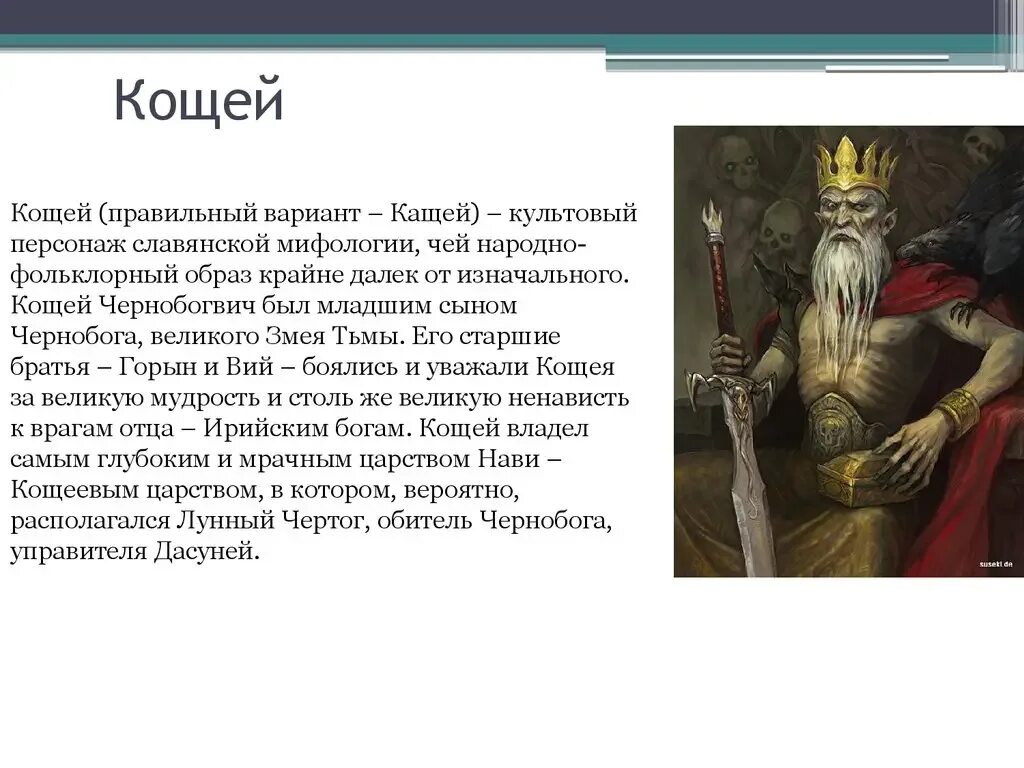 Кощей

Кощей (правильный вариант – Кащей) – культовый персонаж славянской мифологии, чей народно-фольклорный образ крайне далек от изначального. Кощей Чернобогвич был младшим сыном Чернобога, великого Змея Тьмы. Его старшие братья – Горын и Вий – боялись и уважали Кощея за великую мудрость и столь же великую ненависть к врагам отца – Ирийским богам. Кощей владел самым глубоким и мрачным царством Нави – Кощеевым царством, в котором, вероятно, располагался Лунный Чертог, обитель Чернобога, управителя Дасуней.

suseki.de